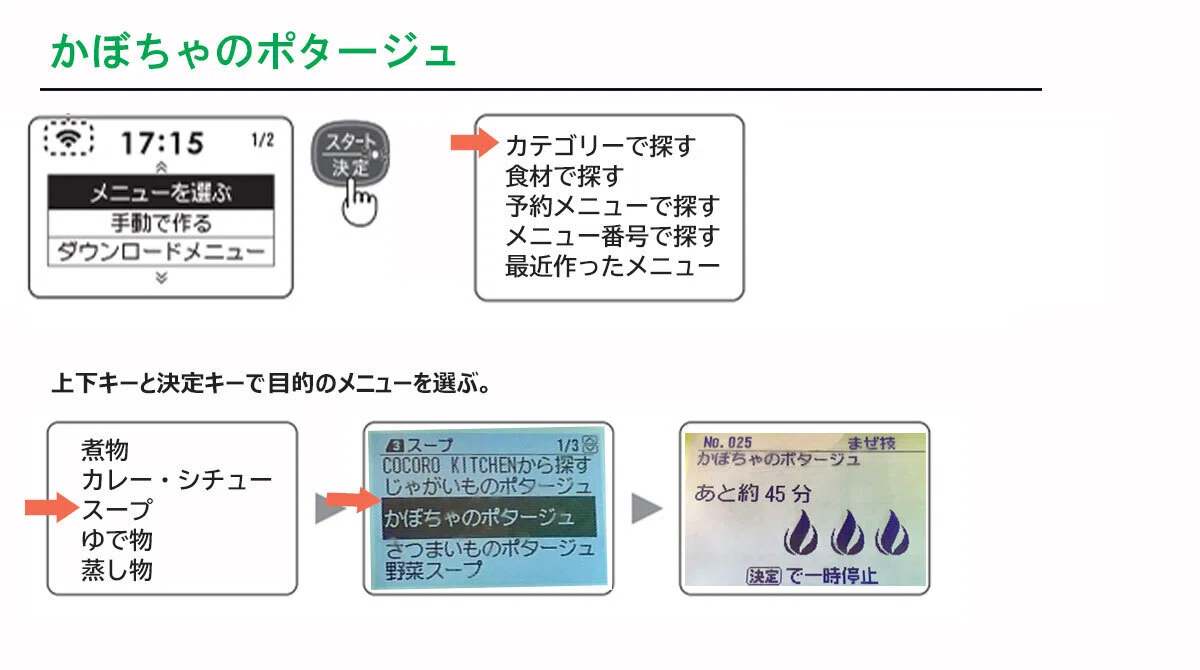 かぼちゃのポタージュ

17:15 1/2
メニューを選ぶ
手動で作る
ダウンロードメニュー

スタート
決定

カテゴリーで探す
食材で探す
予約メニューで探す
メニュー番号で探す
最近作ったメニュー

上下キーと決定キーで目的のメニューを選ぶ。

煮物
カレー・シチュー
スープ
ゆで物
蒸し物

3 スープ 1/3
COCORO KITCHENから探す
じゃがいものポタージュ
かぼちゃのポタージュ
さつまいものポタージュ
野菜スープ

No. 025 まぜ技
かぼちゃのポタージュ
あと約 45 分
決定 で一時停止